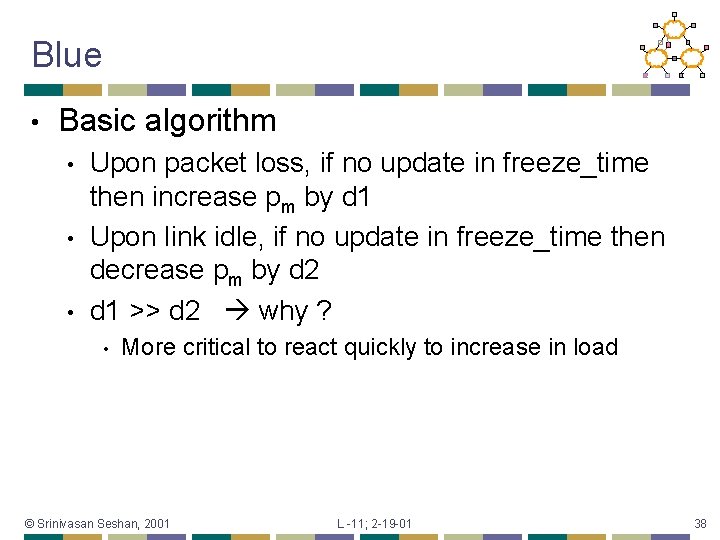 Blue

• Basic algorithm
  • Upon packet loss, if no update in freeze_time then increase $p_m$ by d1
  • Upon link idle, if no update in freeze_time then decrease $p_m$ by d2
  • d1 >> d2 → why ?
    • More critical to react quickly to increase in load

© Srinivasan Seshan, 2001 L -11; 2-19-01 38